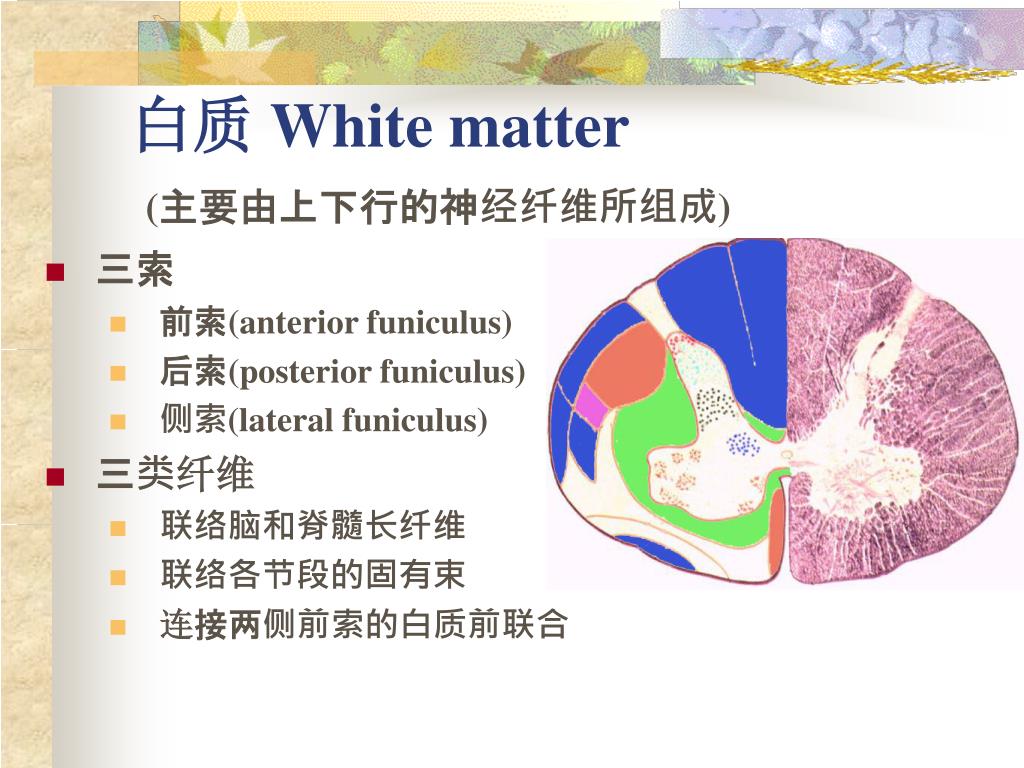 白质 White matter

(主要由上下行的神经纤维所组成)

三索

前索(anterior funiculus)

后索(posterior funiculus)

侧索(lateral funiculus)

三类纤维

联络脑和脊髓长纤维

联络各节段的固有束

连接两侧前索的白质前联合